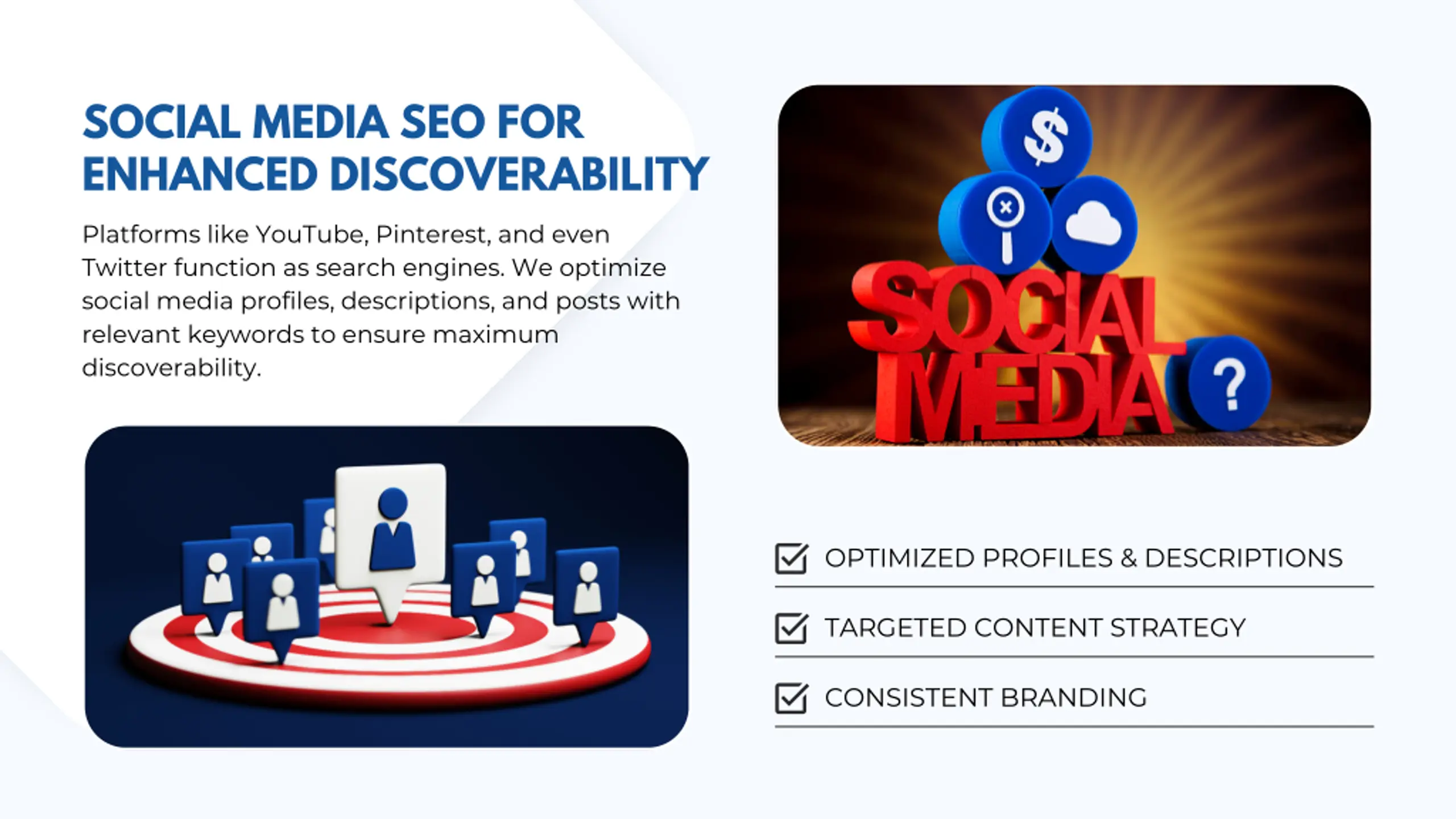 SOCIAL MEDIA SEO FOR ENHANCED DISCOVERABILITY

Platforms like YouTube, Pinterest, and even Twitter function as search engines. We optimize social media profiles, descriptions, and posts with relevant keywords to ensure maximum discoverability.

$

SOCIAL MEDIA

?

OPTIMIZED PROFILES & DESCRIPTIONS

TARGETED CONTENT STRATEGY

CONSISTENT BRANDING